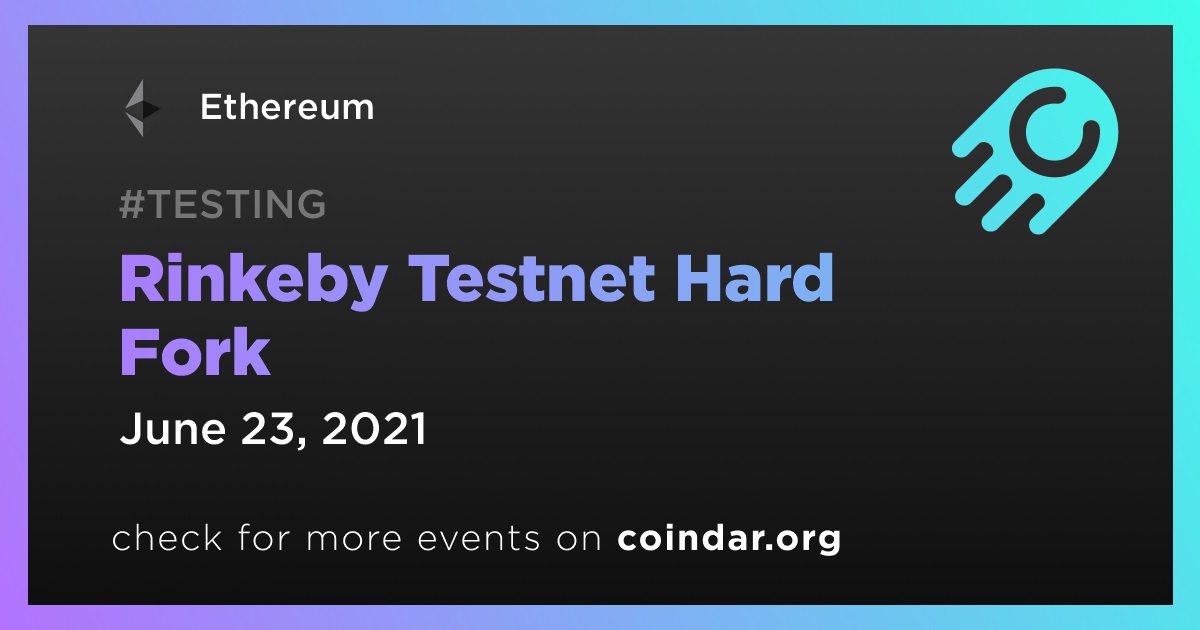 Ethereum

#TESTING

Rinkeby Testnet Hard Fork

June 23, 2021

check for more events on coindar.org